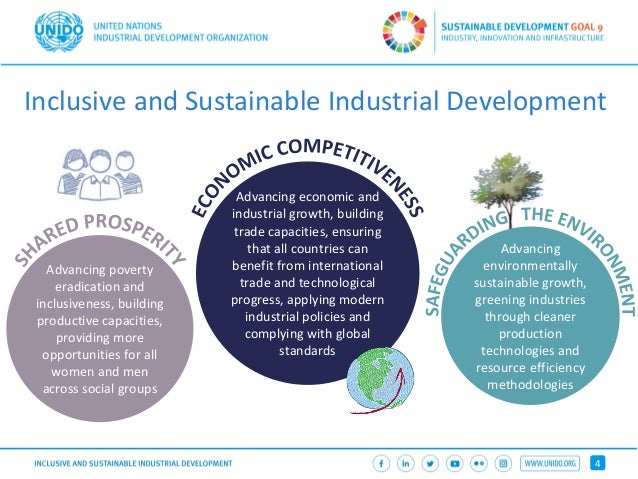 UNIDO

UNITED NATIONS
INDUSTRIAL DEVELOPMENT ORGANIZATION

SUSTAINABLE DEVELOPMENT GOAL 9
INDUSTRY, INNOVATION AND INFRASTRUCTURE

Inclusive and Sustainable Industrial Development

SHARED PROSPERITY

Advancing poverty eradication and inclusiveness, building productive capacities, providing more opportunities for all women and men across social groups

ECONOMIC COMPETITIVENESS

Advancing economic and industrial growth, building trade capacities, ensuring that all countries can benefit from international trade and technological progress, applying modern industrial policies and complying with global standards

SAFEGUARDING THE ENVIRONMENT

Advancing environmentally sustainable growth, greening industries through cleaner production technologies and resource efficiency methodologies

INCLUSIVE AND SUSTAINABLE INDUSTRIAL DEVELOPMENT

WWW.UNIDO.ORG

4